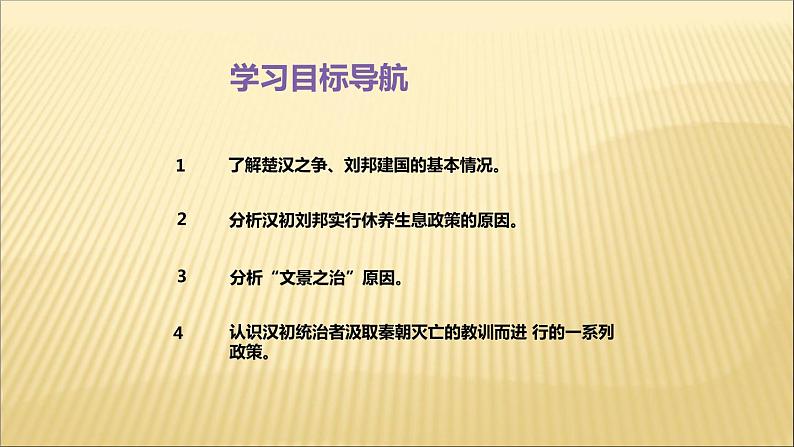 学习目标导航

1 了解楚汉之争、刘邦建国的基本情况。

2 分析汉初刘邦实行休养生息政策的原因。

3 分析“文景之治”原因。

4 认识汉初统治者汲取秦朝灭亡的教训而进 行的一系列政策。